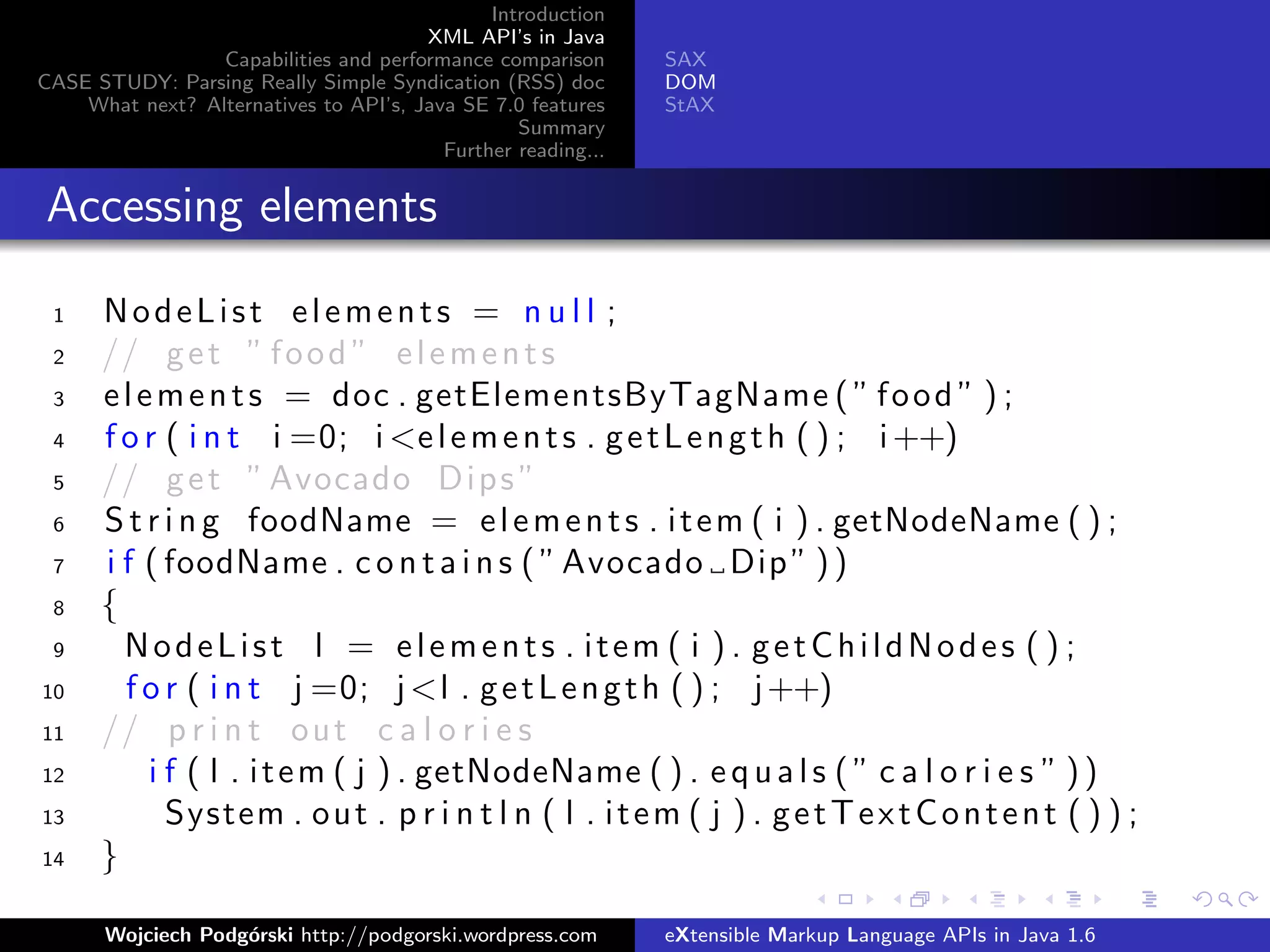 Introduction
XML API's in Java
Capabilities and performance comparison
CASE STUDY: Parsing Really Simple Syndication (RSS) doc
What next? Alternatives to API's, Java SE 7.0 features
Summary
Further reading...

SAX
DOM
StAX

Accessing elements

1 NodeList elements = null;
2 // get "food" elements
3 elements = doc.getElementsByTagName("food");
4 for(int i=0; i<elements.getLength(); i++)
5 // get "Avocado Dips"
6 String foodName = elements.item(i).getNodeName();
7 if(foodName.contains("Avocado␣Dip"))
8 {
9 NodeList l = elements.item(i).getChildNodes();
10 for(int j=0; j<l.getLength(); j++)
11 // print out calories
12 if(l.item(j).getNodeName().equals("calories"))
13 System.out.println(l.item(j).getTextContent());
14 }

Wojciech Podgórski http://podgorski.wordpress.com
eXtensible Markup Language APIs in Java 1.6